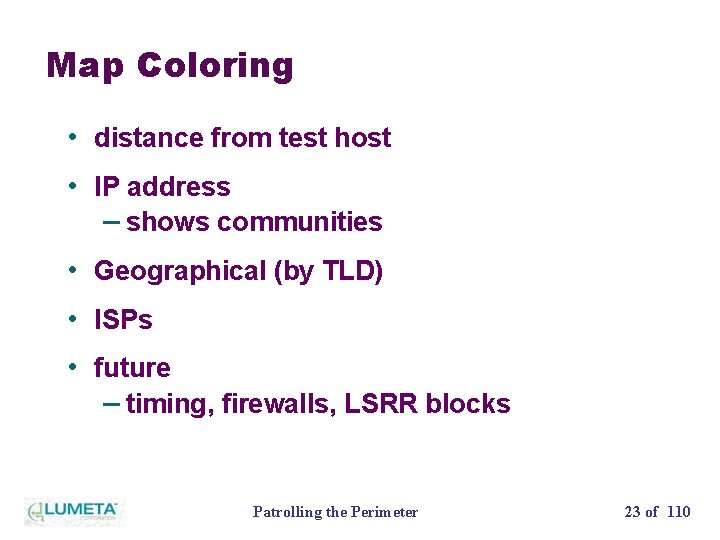 Map Coloring

• distance from test host
• IP address
– shows communities
• Geographical (by TLD)
• ISPs
• future
– timing, firewalls, LSRR blocks

LUMETA CORPORATION

Patrolling the Perimeter

23 of 110